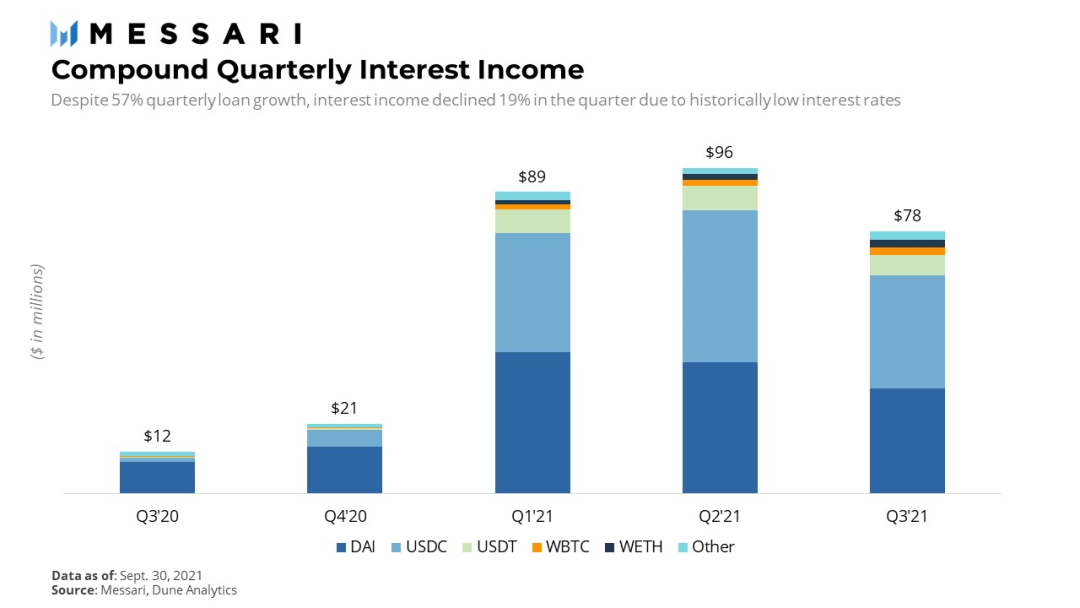 MESSARI
Compound Quarterly Interest Income
Despite 57% quarterly loan growth, interest income declined 19% in the quarter due to historically low interest rates

($ in millions)

$12
$21
$89
$96
$78

Q3'20
Q4'20
Q1'21
Q2'21
Q3'21

DAI USDC USDT WBTC WETH Other

Data as of: Sept. 30, 2021
Source: Messari, Dune Analytics